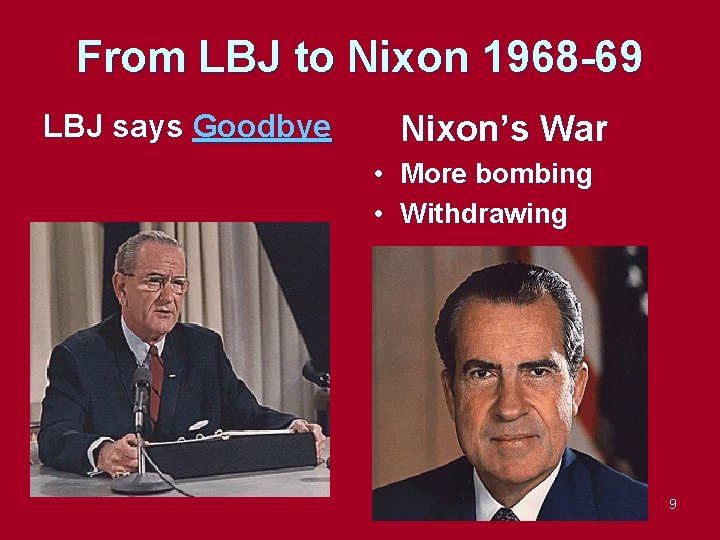 From LBJ to Nixon 1968-69

LBJ says Goodbye

Nixon's War

• More bombing
• Withdrawing

9